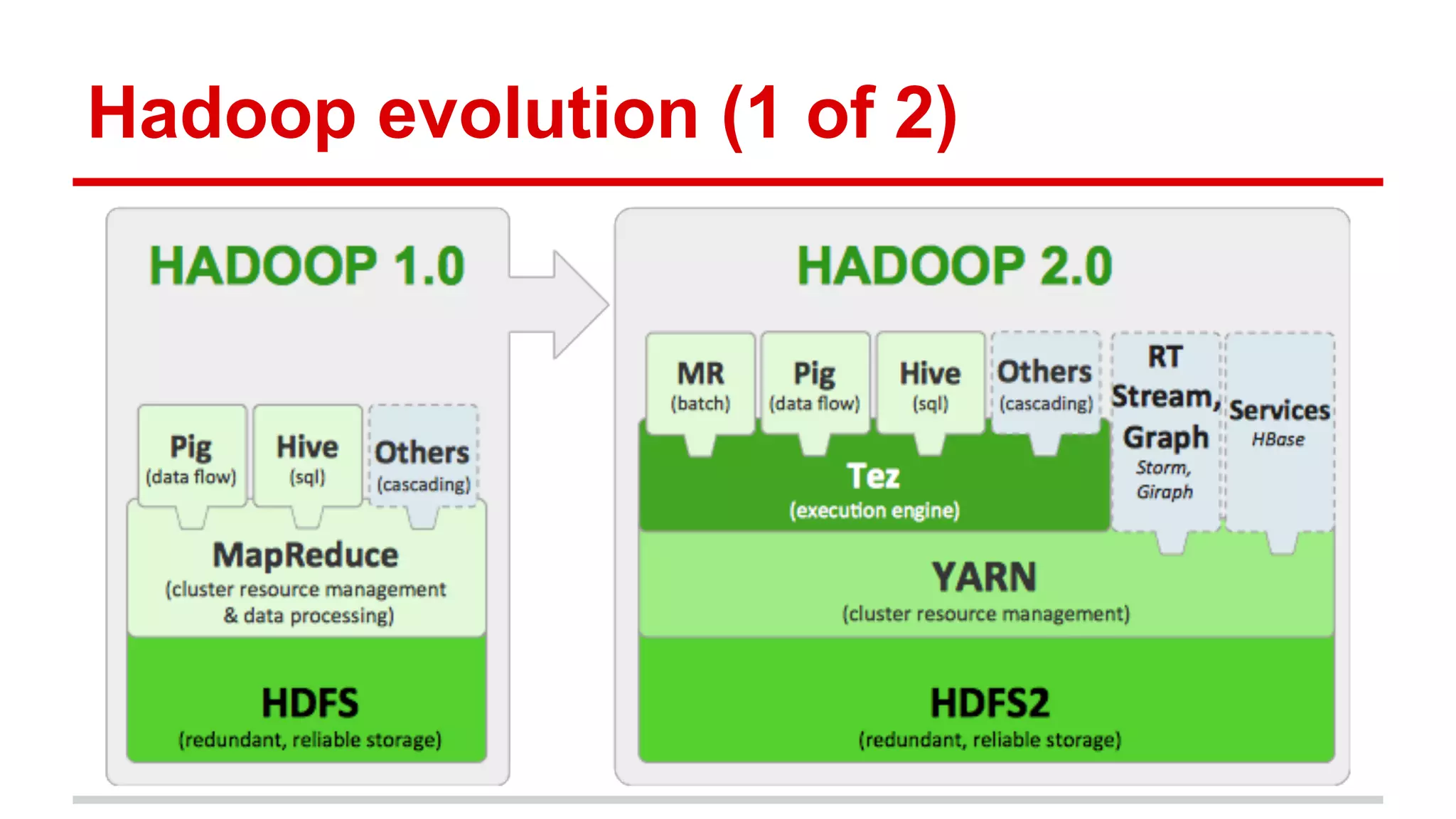 Hadoop evolution (1 of 2)

HADOOP 1.0

Pig
(data flow)

Hive
(sql)

Others
(cascading)

MapReduce
(cluster resource management & data processing)

HDFS
(redundant, reliable storage)

HADOOP 2.0

MR
(batch)

Pig
(data flow)

Hive
(sql)

Others
(cascading)

RT Stream, Graph
Storm, Giraph

Services
HBase

Tez
(execution engine)

YARN
(cluster resource management)

HDFS2
(redundant, reliable storage)